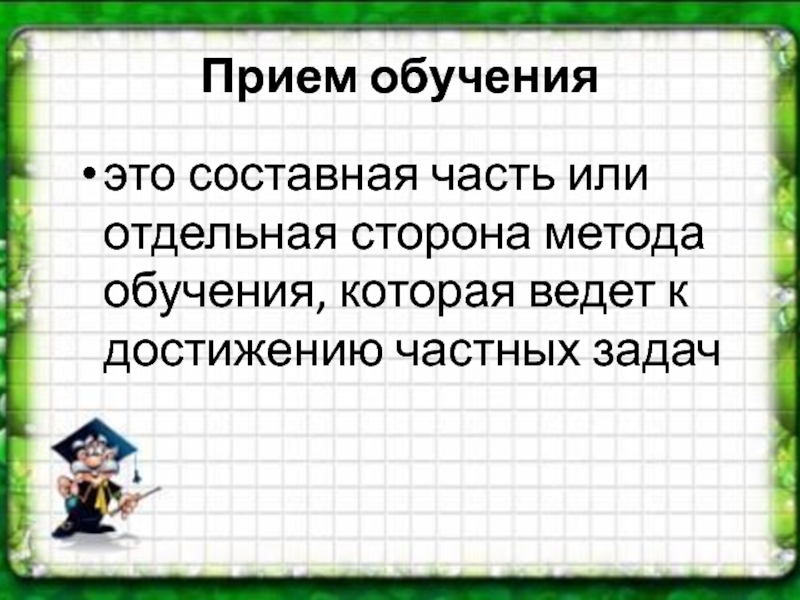 Прием обучения

• это составная часть или отдельная сторона метода обучения, которая ведет к достижению частных задач